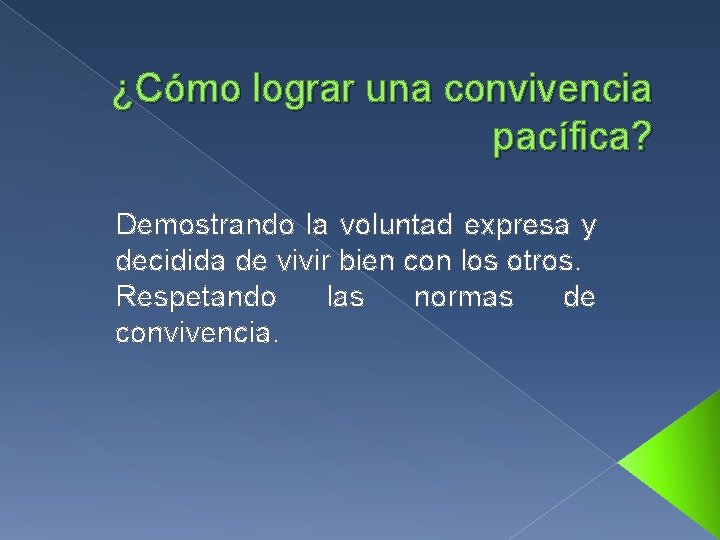 ¿Cómo lograr una convivencia pacífica?

Demostrando la voluntad expresa y decidida de vivir bien con los otros.
Respetando las normas de convivencia.